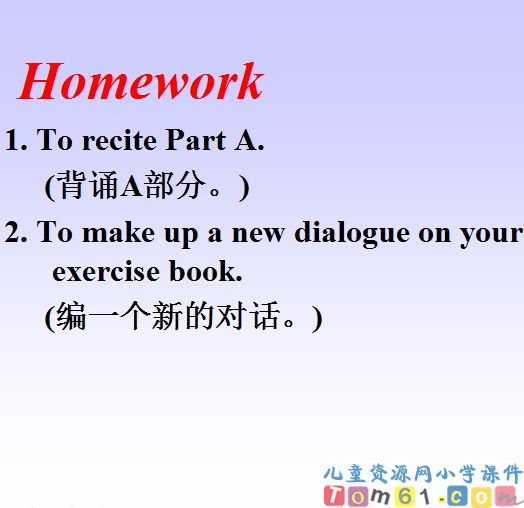 Homework

1. To recite Part A.
(背诵A部分。)

2. To make up a new dialogue on your exercise book.
(编一个新的对话。)

儿童资源网小学课件
Tom61.com